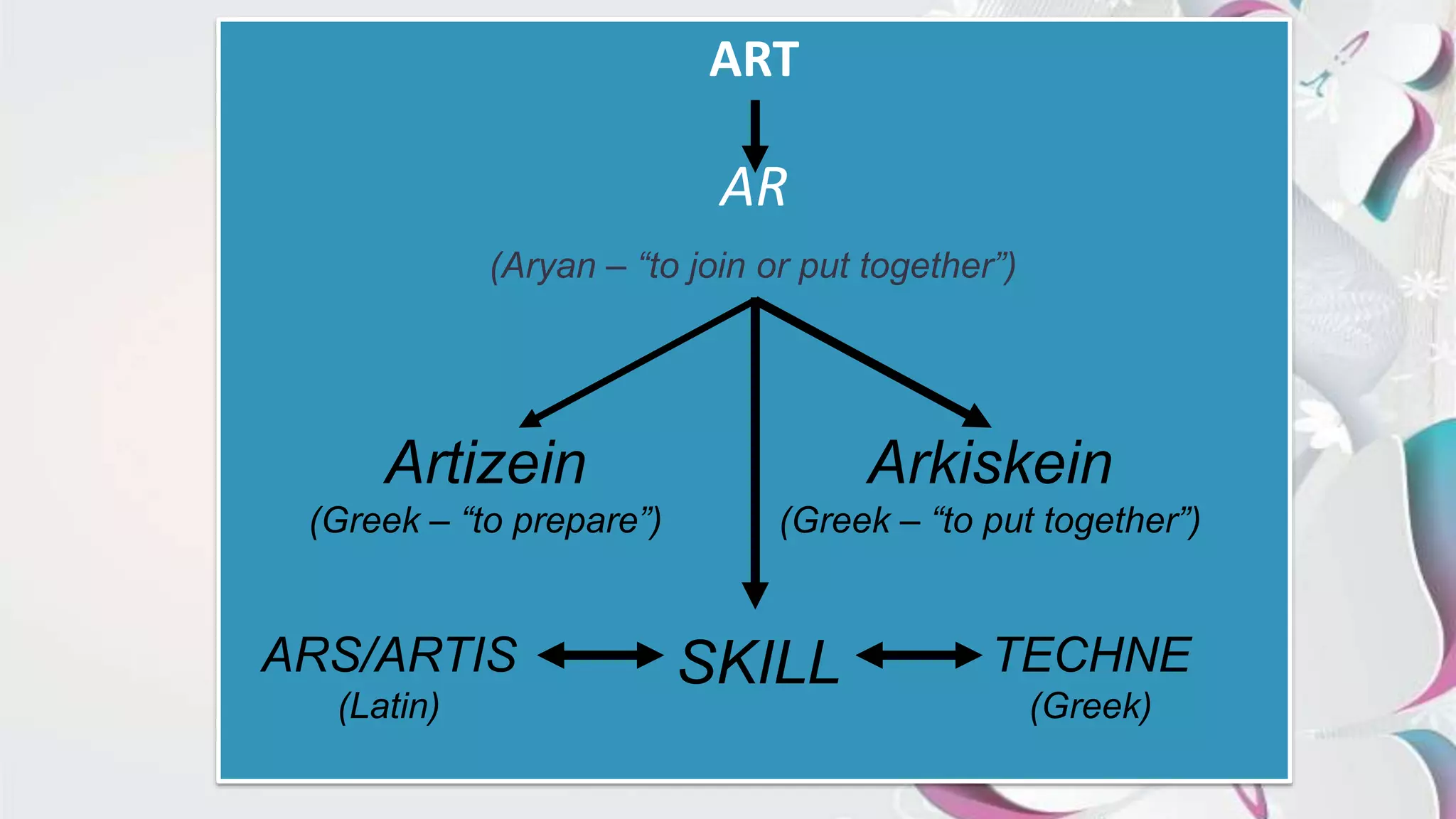 ART

AR

(Aryan – “to join or put together”)

Artizein
(Greek – “to prepare”)

Arkiskein
(Greek – “to put together”)

ARS/ARTIS
(Latin)

SKILL

TECHNE
(Greek)